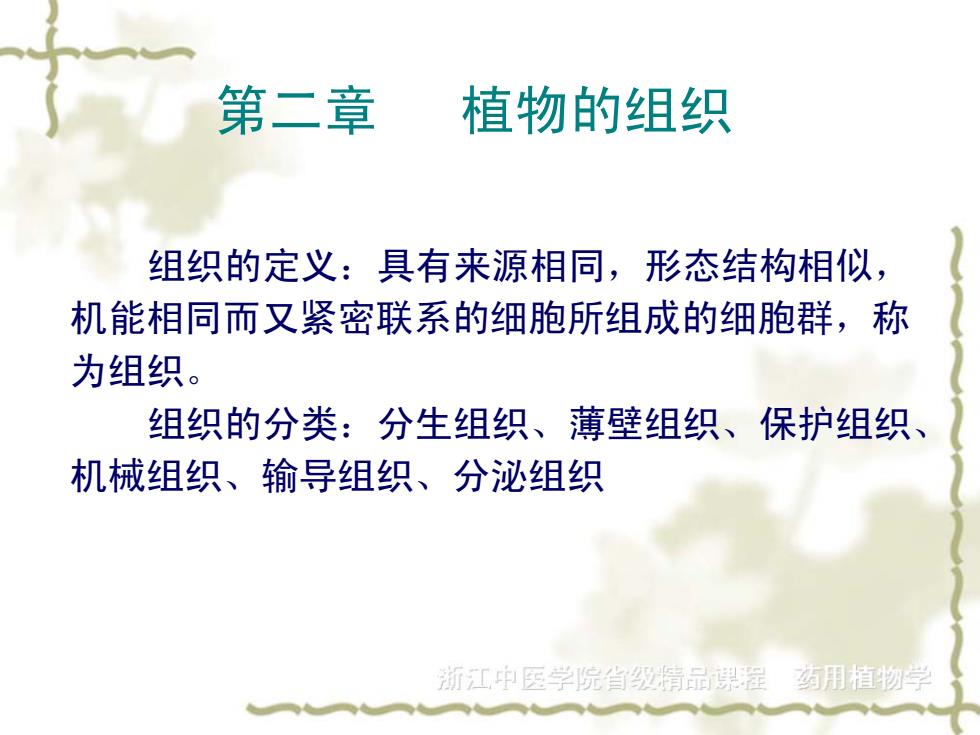 第二章　植物的组织

组织的定义：具有来源相同，形态结构相似，机能相同而又紧密联系的细胞所组成的细胞群，称为组织。

组织的分类：分生组织、薄壁组织、保护组织、机械组织、输导组织、分泌组织

浙江中医学院省级精品课程　药用植物学